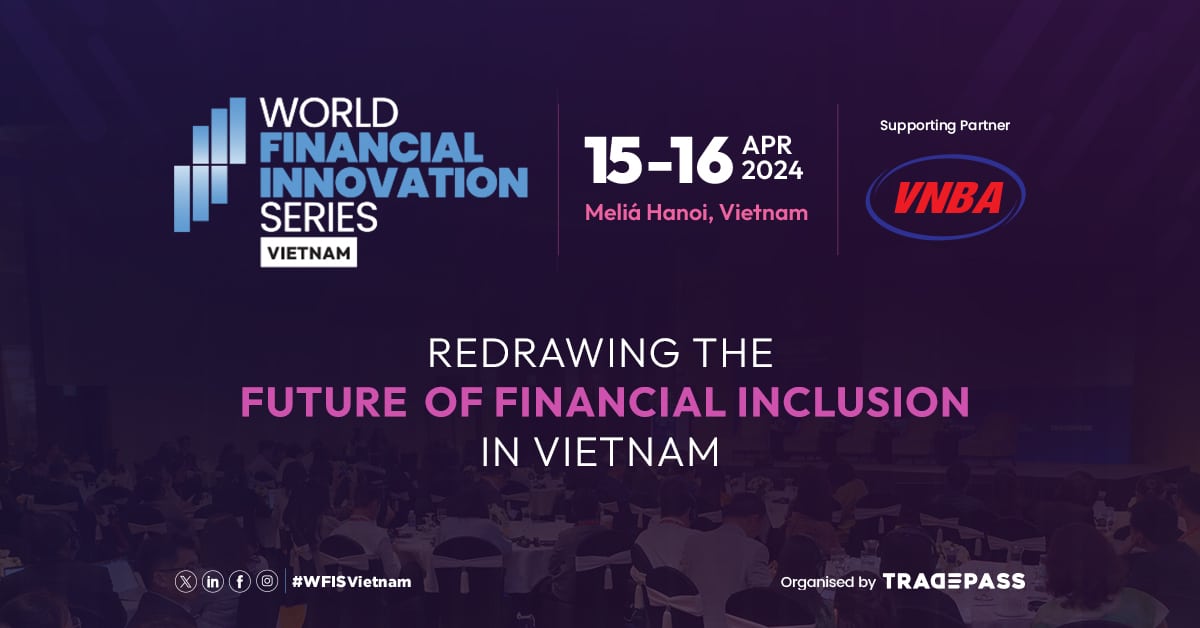 WORLD FINANCIAL INNOVATION SERIES
VIETNAM

15-16 APR 2024
Meliá Hanoi, Vietnam

Supporting Partner
VNBA

REDRAWING THE
FUTURE OF FINANCIAL INCLUSION
IN VIETNAM

#WFISVietnam

Organised by TRADEPASS